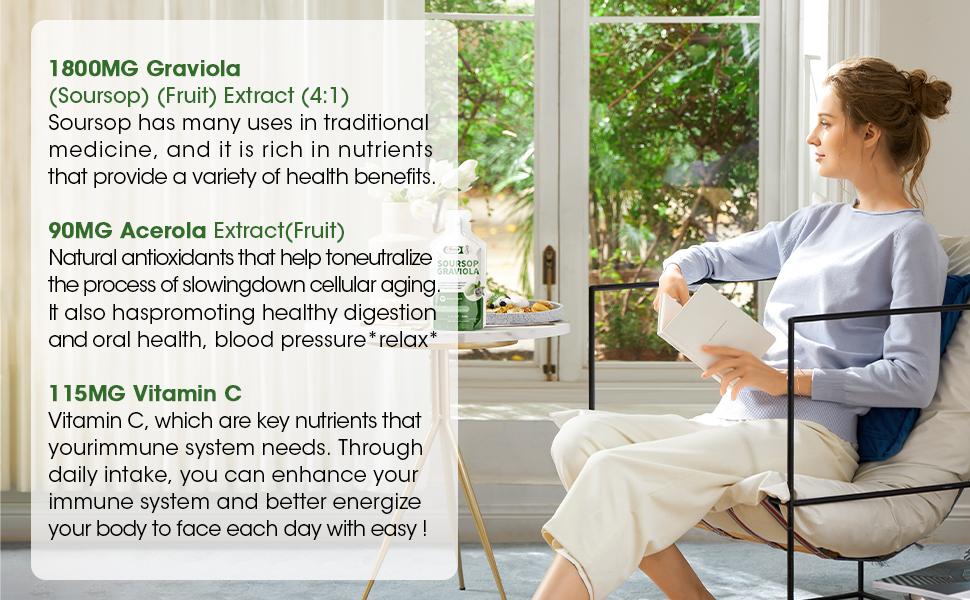 1800MG Graviola
(Soursop) (Fruit) Extract (4:1)
Soursop has many uses in traditional medicine, and it is rich in nutrients that provide a variety of health benefits.

90MG Acerola Extract(Fruit)
Natural antioxidants that help toneutralize the process of slowingdown cellular aging. It also haspromoting healthy digestion and oral health, blood pressure*relax*

115MG Vitamin C
Vitamin C, which are key nutrients that yourimmune system needs. Through daily intake, you can enhance your immune system and better energize your body to face each day with easy !

SOURSOP GRAVIOLA